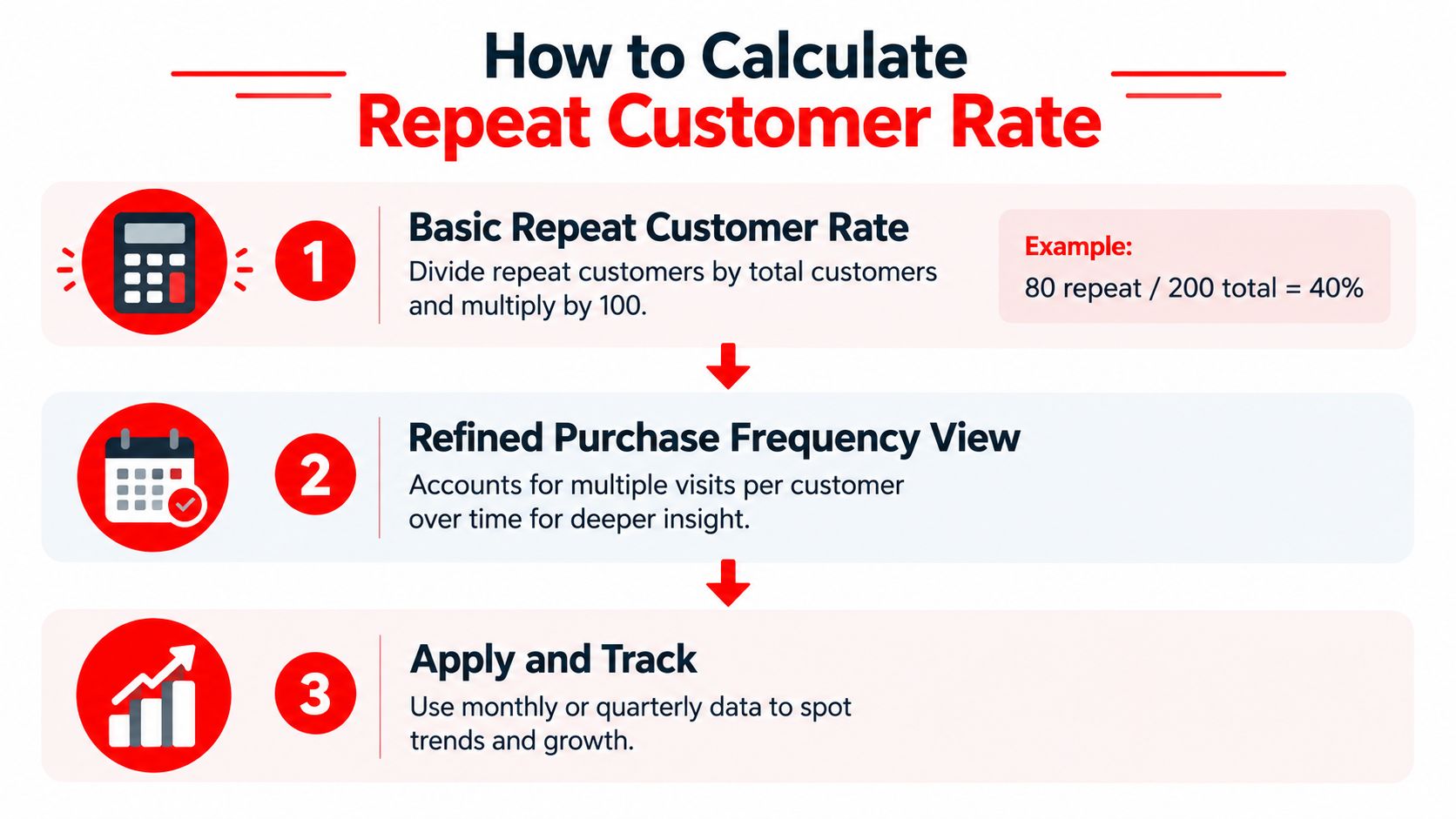 How to Calculate
Repeat Customer Rate

1

Basic Repeat Customer Rate
Divide repeat customers by total customers and multiply by 100.

Example:
80 repeat / 200 total = 40%

2

Refined Purchase Frequency View
Accounts for multiple visits per customer over time for deeper insight.

3

Apply and Track
Use monthly or quarterly data to spot trends and growth.